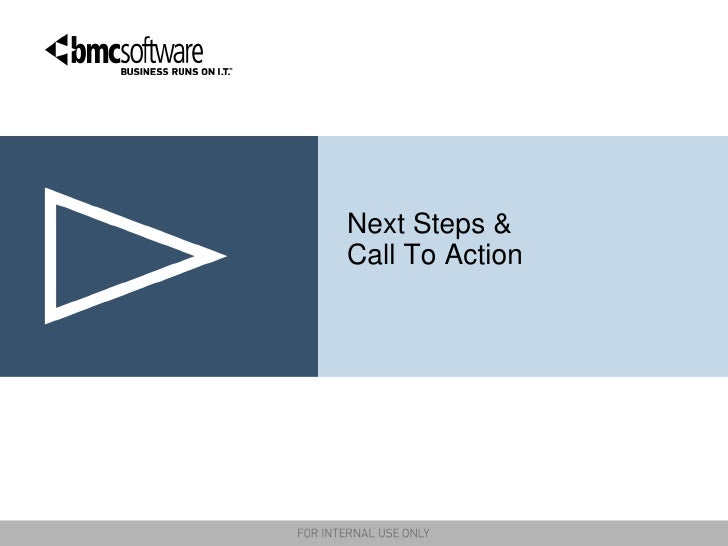 bmcsoftware
BUSINESS RUNS ON I.T.

Next Steps &
Call To Action

FOR INTERNAL USE ONLY